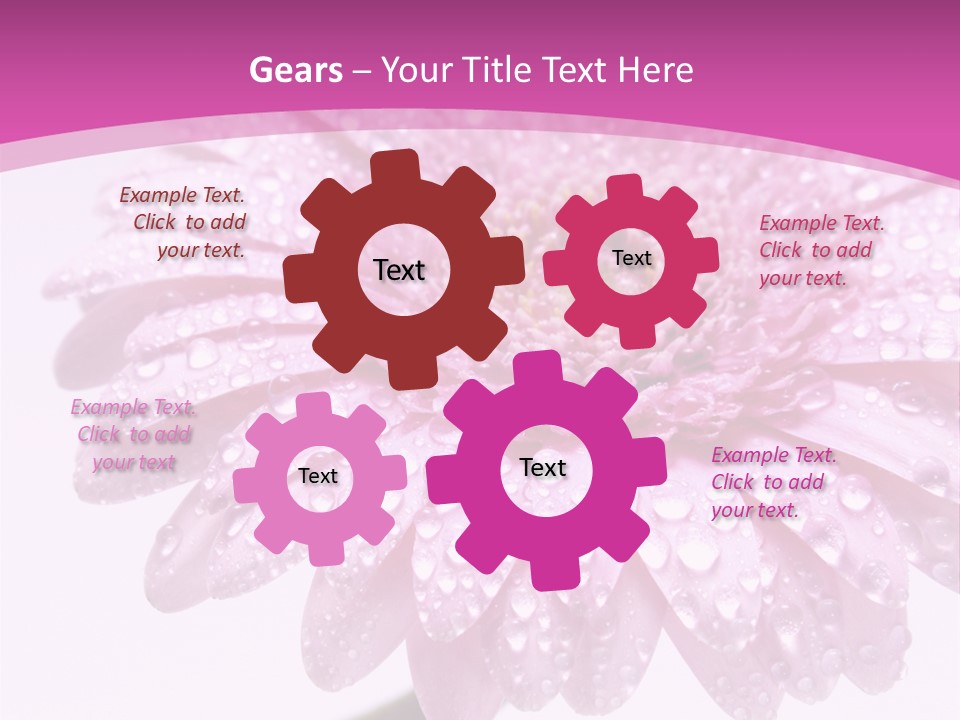 Gears – Your Title Text Here

Example Text. Click to add your text.

Text

Text

Example Text. Click to add your text.

Example Text. Click to add your text

Text

Text

Example Text. Click to add your text.